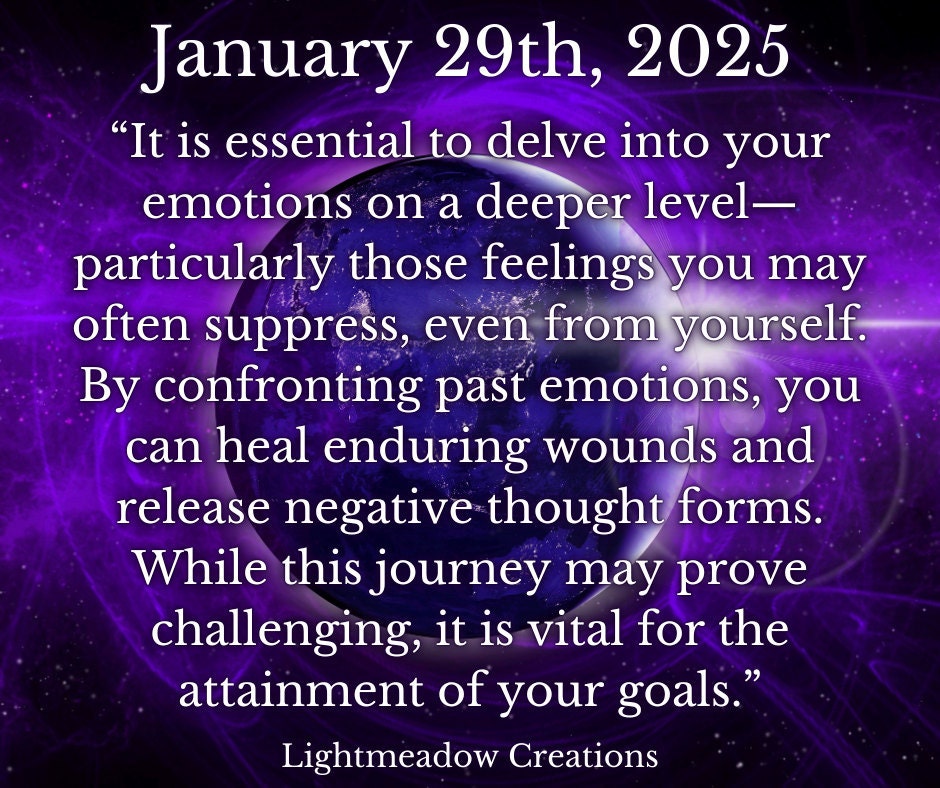 January 29th, 2025

“It is essential to delve into your emotions on a deeper level—particularly those feelings you may often suppress, even from yourself. By confronting past emotions, you can heal enduring wounds and release negative thought forms. While this journey may prove challenging, it is vital for the attainment of your goals.”

Lightmeadow Creations